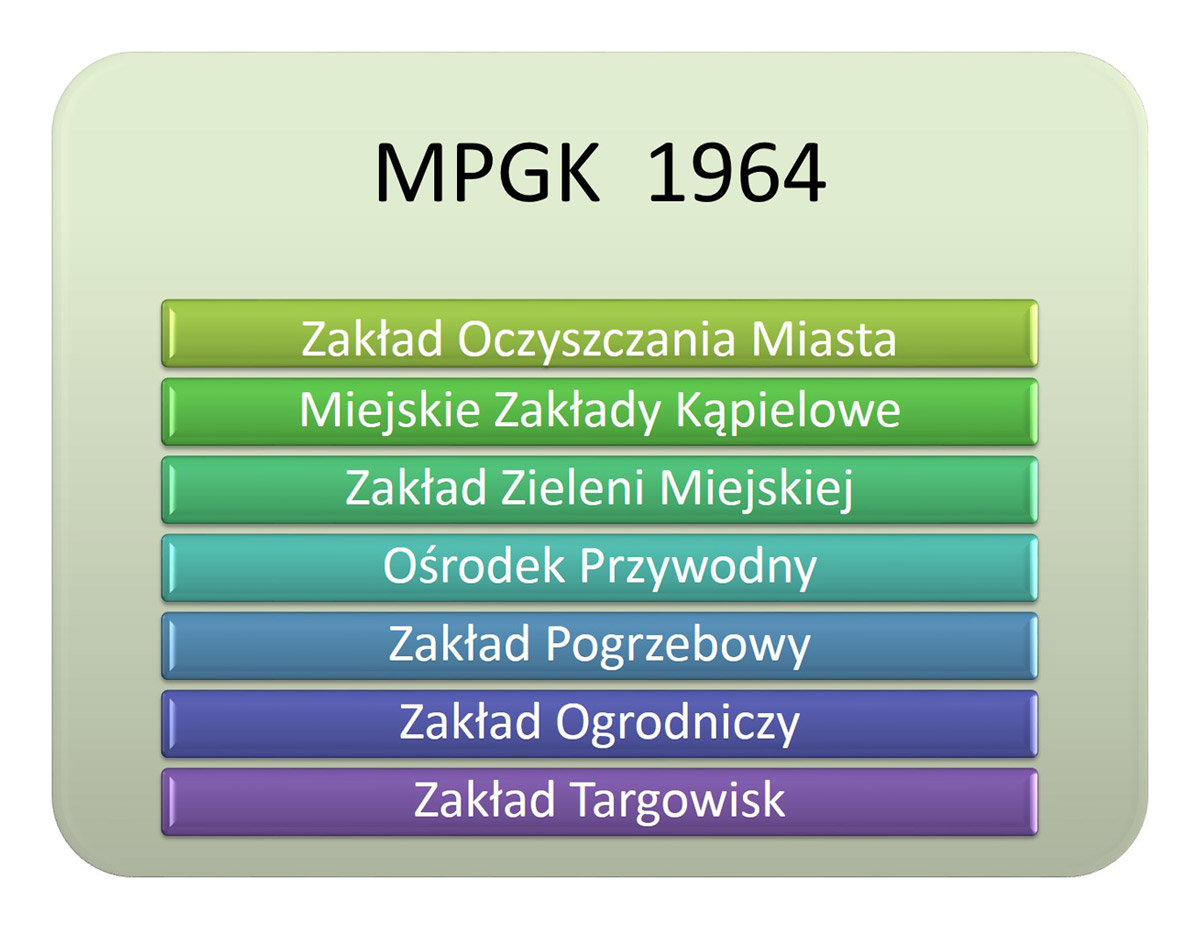 MPGK 1964

Zakład Oczyszczania Miasta

Miejskie Zakłady Kąpielowe

Zakład Zieleni Miejskiej

Ośrodek Przywodny

Zakład Pogrzebowy

Zakład Ogrodniczy

Zakład Targowisk